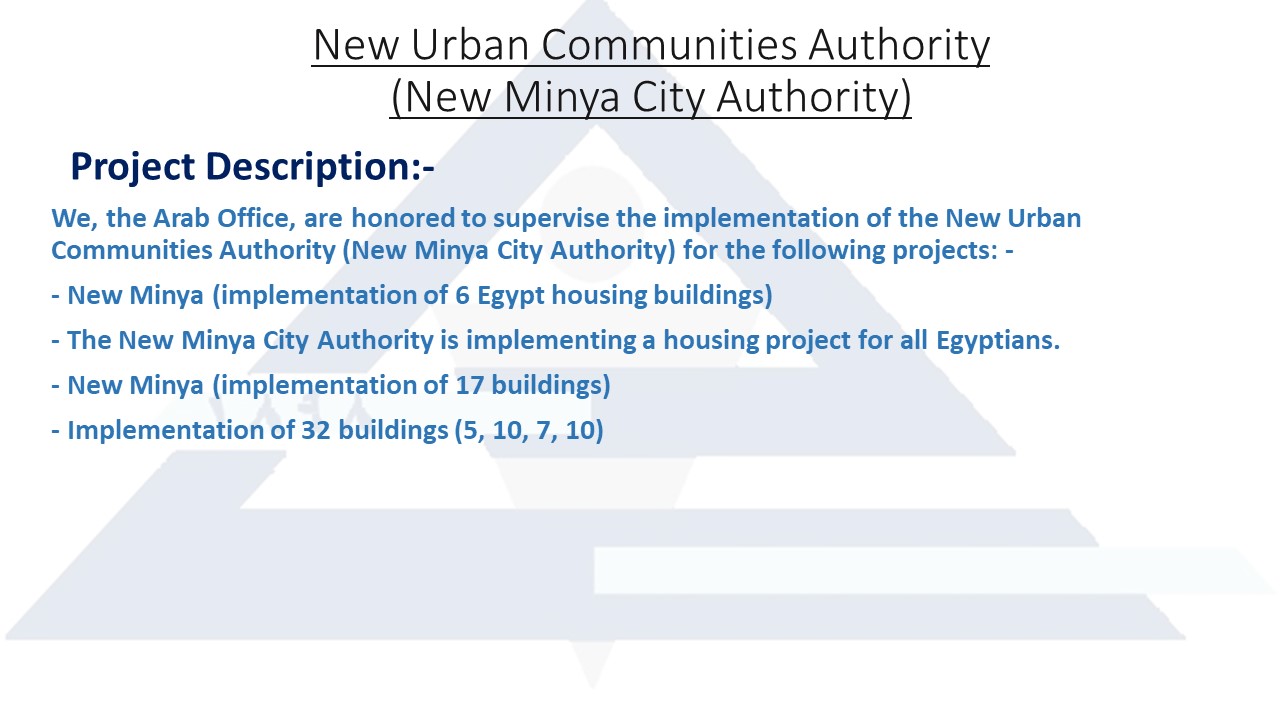 New Urban Communities Authority
(New Minya City Authority)

Project Description:-

We, the Arab Office, are honored to supervise the implementation of the New Urban Communities Authority (New Minya City Authority) for the following projects: -

- New Minya (implementation of 6 Egypt housing buildings)

- The New Minya City Authority is implementing a housing project for all Egyptians.

- New Minya (implementation of 17 buildings)

- Implementation of 32 buildings (5, 10, 7, 10)